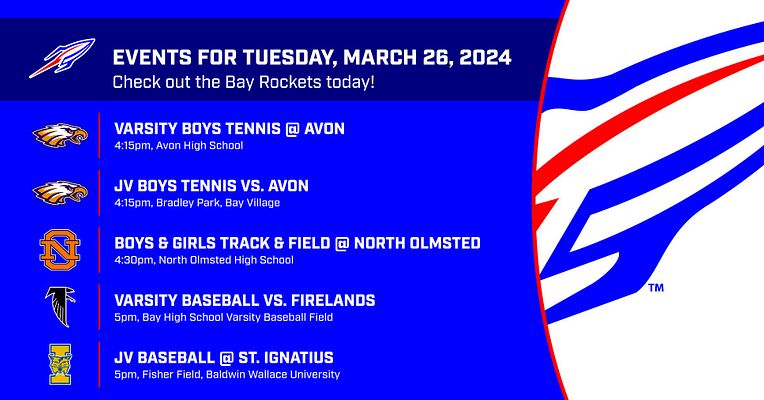 EVENTS FOR TUESDAY, MARCH 26, 2024
Check out the Bay Rockets today!

VARSITY BOYS TENNIS @ AVON
4:15pm, Avon High School

JV BOYS TENNIS VS. AVON
4:15pm, Bradley Park, Bay Village

BOYS & GIRLS TRACK & FIELD @ NORTH OLMSTED
4:30pm, North Olmsted High School

VARSITY BASEBALL VS. FIRELANDS
5pm, Bay High School Varsity Baseball Field

JV BASEBALL @ ST. IGNATIUS
5pm, Fisher Field, Baldwin Wallace University

TM